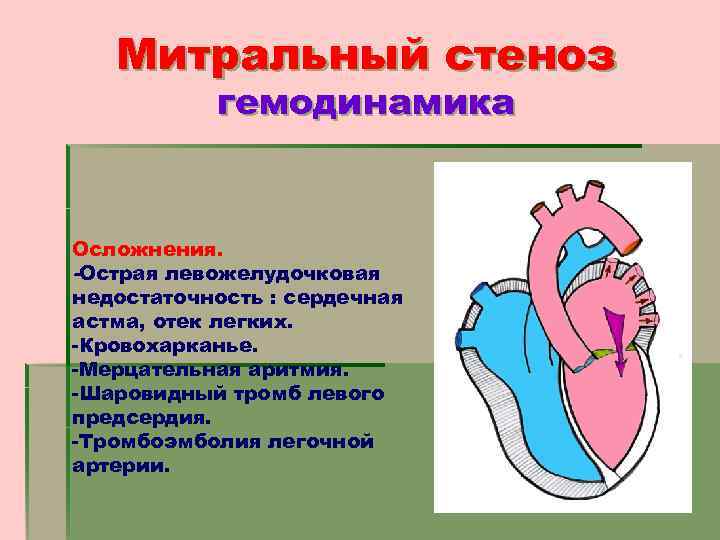 Митральный стеноз
гемодинамика

Осложнения.
-Острая левожелудочковая недостаточность : сердечная астма, отек легких.
-Кровохарканье.
-Мерцательная аритмия.
-Шаровидный тромб левого предсердия.
-Тромбоэмболия легочной артерии.